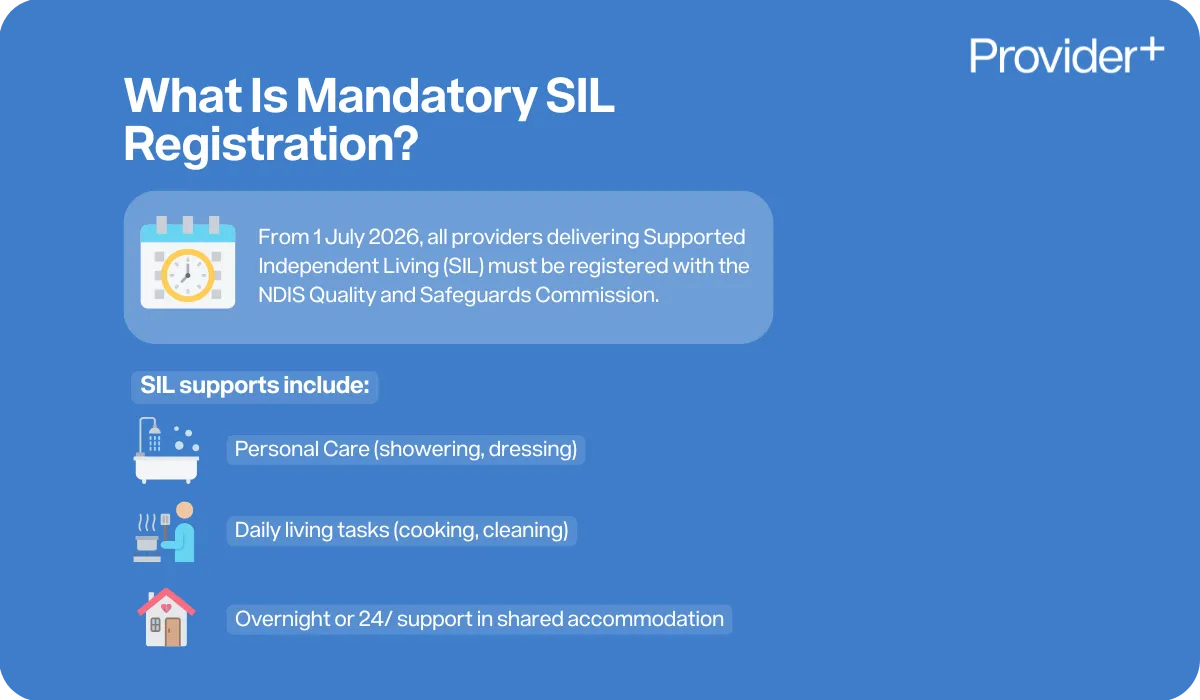 Provider+

What Is Mandatory SIL Registration?

From 1 July 2026, all providers delivering Supported Independent Living (SIL) must be registered with the NDIS Quality and Safeguards Commission.

SIL supports include:

Personal Care (showering, dressing)

Daily living tasks (cooking, cleaning)

Overnight or 24/ support in shared accommodation